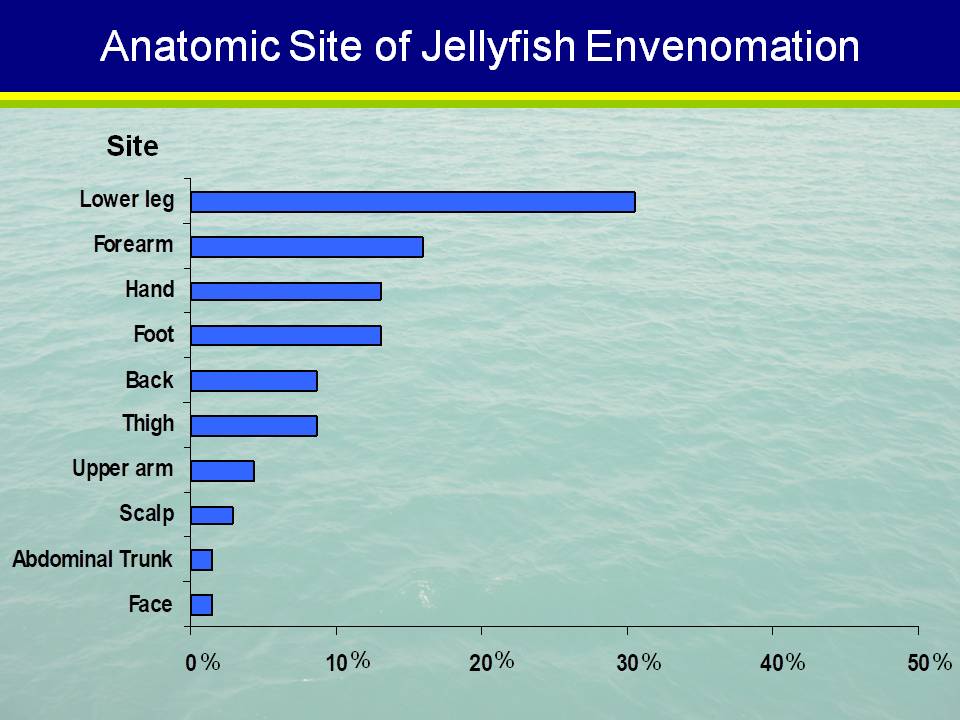 Anatomic Site of Jellyfish Envenomation

Site

Lower leg
Forearm
Hand
Foot
Back
Thigh
Upper arm
Scalp
Abdominal Trunk
Face

0% 10% 20% 30% 40% 50%